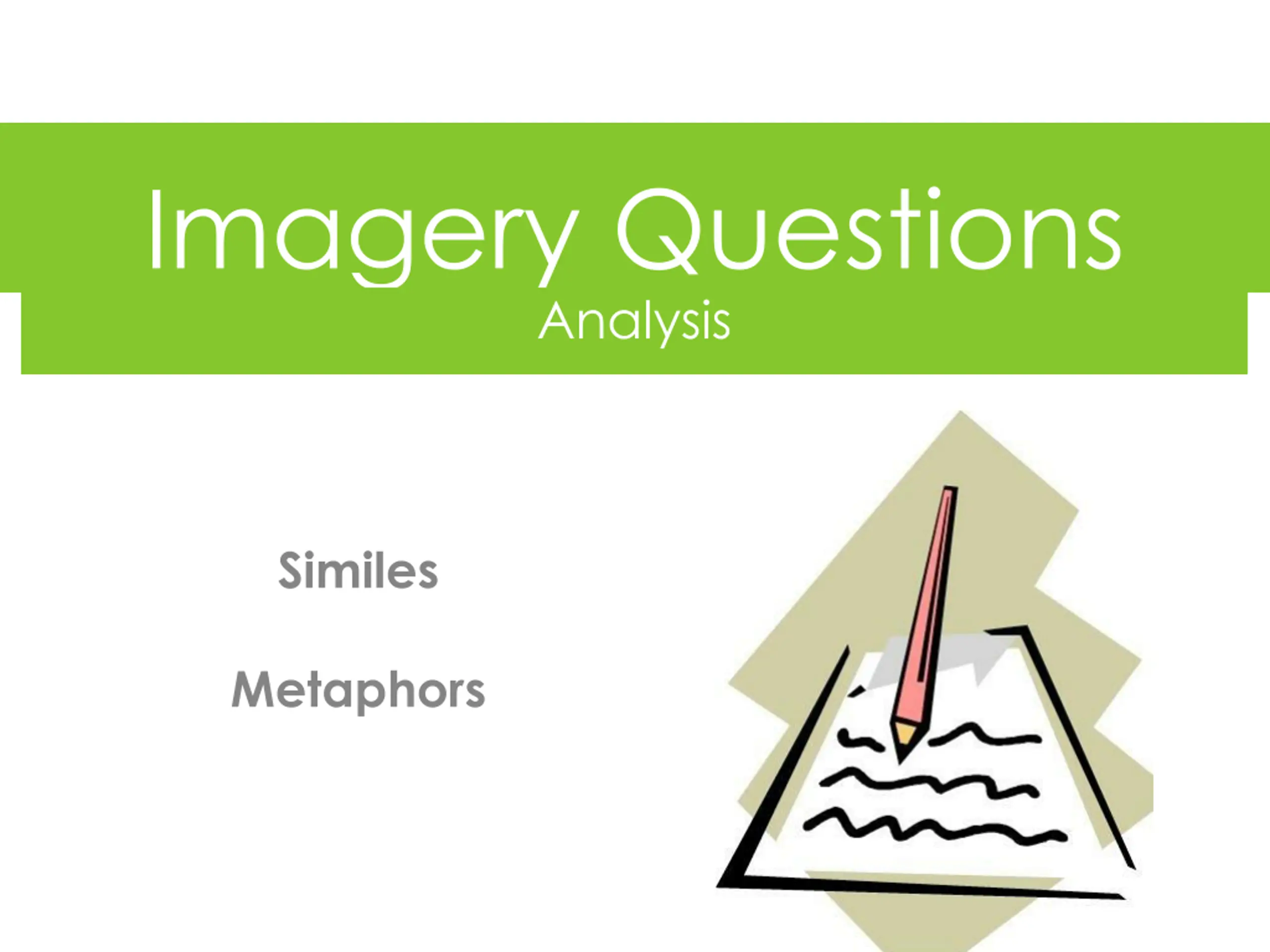 Imagery Questions

Analysis

Similes

Metaphors